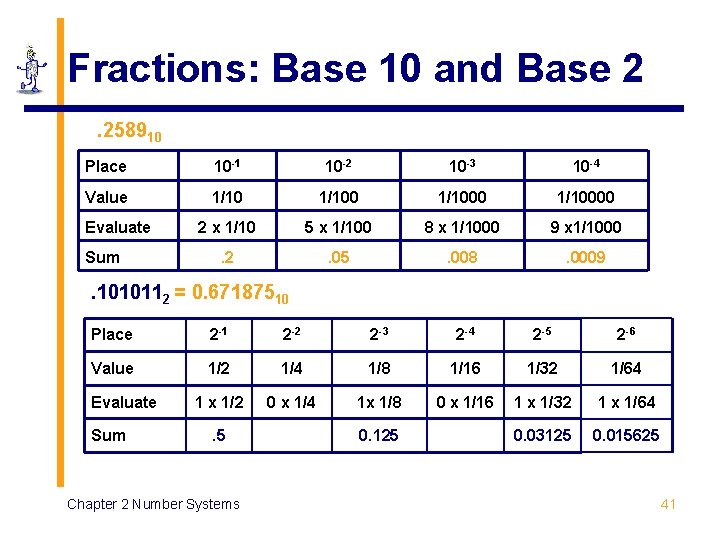 Fractions: Base 10 and Base 2

$.2589_{10}$

| Place | $10^{-1}$ | $10^{-2}$ | $10^{-3}$ | $10^{-4}$ |
|---|---|---|---|---|
| Value | 1/10 | 1/100 | 1/1000 | 1/10000 |
| Evaluate | 2 x 1/10 | 5 x 1/100 | 8 x 1/1000 | 9 x1/1000 |
| Sum | .2 | .05 | .008 | .0009 |

$.101011_2 = 0.671875_{10}$

| Place | $2^{-1}$ | $2^{-2}$ | $2^{-3}$ | $2^{-4}$ | $2^{-5}$ | $2^{-6}$ |
|---|---|---|---|---|---|---|
| Value | 1/2 | 1/4 | 1/8 | 1/16 | 1/32 | 1/64 |
| Evaluate | 1 x 1/2 | 0 x 1/4 | 1x 1/8 | 0 x 1/16 | 1 x 1/32 | 1 x 1/64 |
| Sum | .5 | | 0.125 | | 0.03125 | 0.015625 |

Chapter 2 Number Systems

41